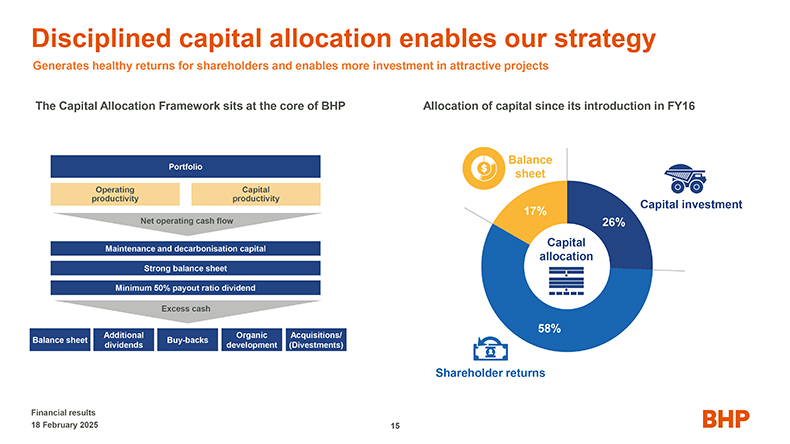 Disciplined capital allocation enables our strategy

Generates healthy returns for shareholders and enables more investment in attractive projects

The Capital Allocation Framework sits at the core of BHP

Portfolio

Operating productivity

Capital productivity

Net operating cash flow

Maintenance and decarbonisation capital

Strong balance sheet

Minimum 50% payout ratio dividend

Excess cash

Balance sheet

Additional dividends

Buy-backs

Organic development

Acquisitions/ (Divestments)

Allocation of capital since its introduction in FY16

Balance sheet

17%

Capital investment

26%

Capital allocation

58%

Shareholder returns

Financial results
18 February 2025

15

BHP